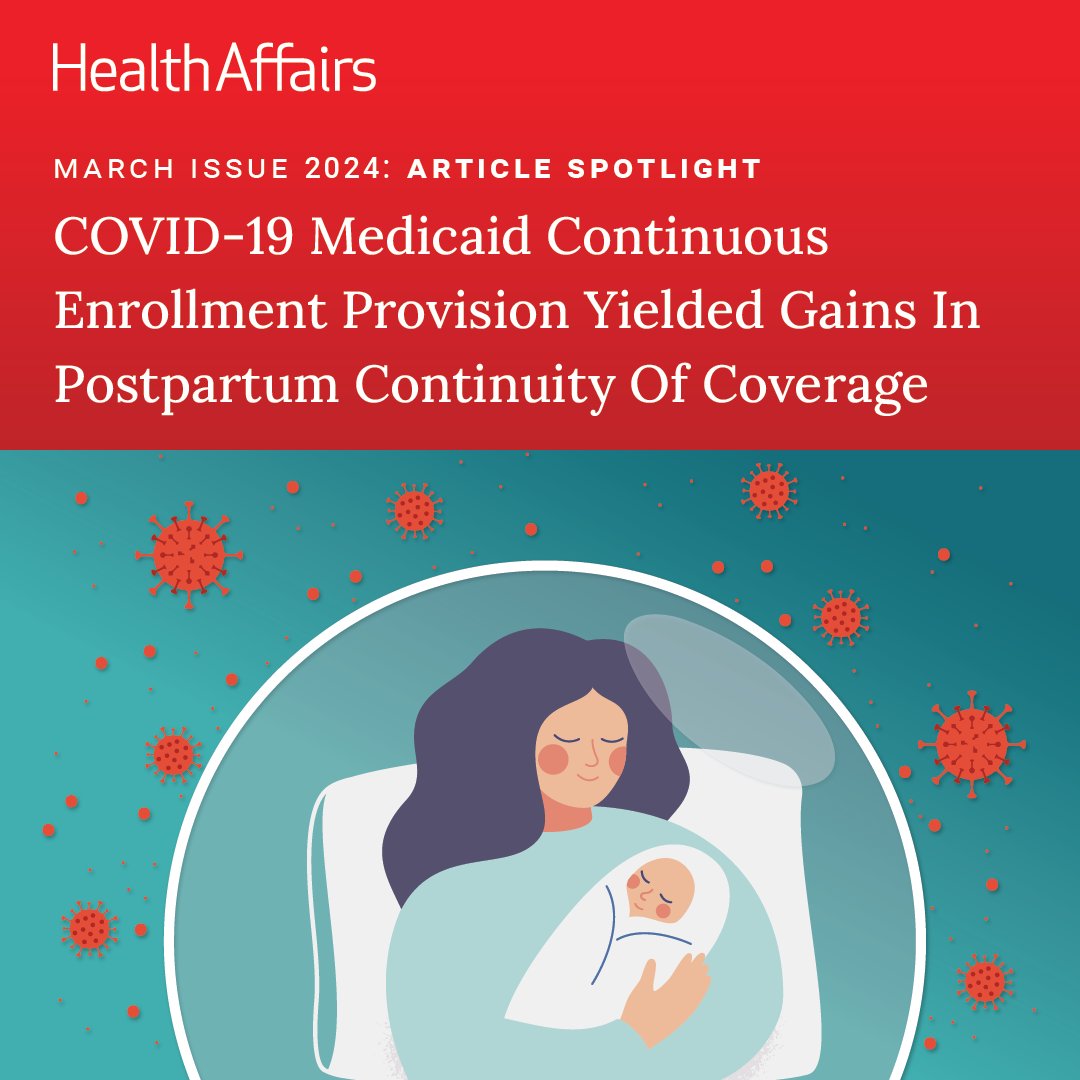 HealthAffairs

MARCH ISSUE 2024: ARTICLE SPOTLIGHT

COVID-19 Medicaid Continuous Enrollment Provision Yielded Gains In Postpartum Continuity Of Coverage